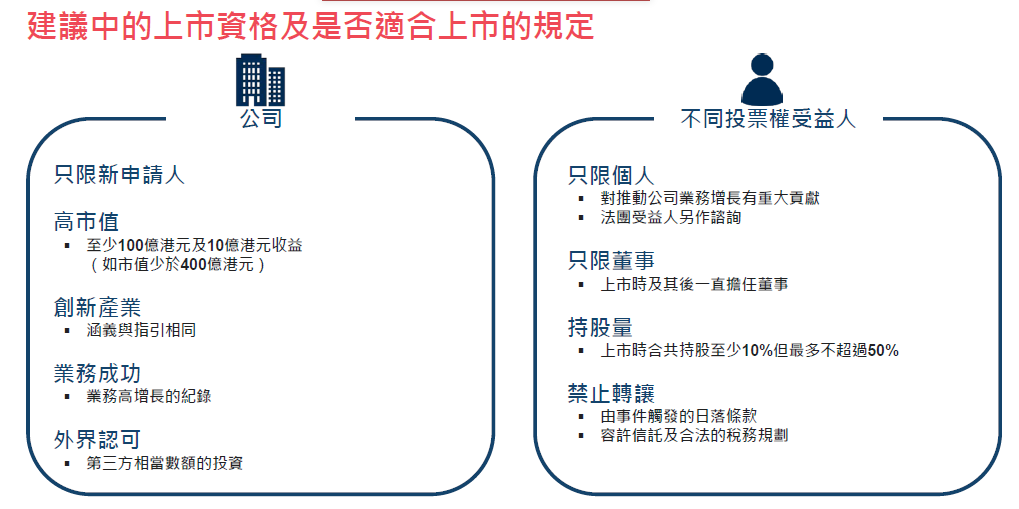 建議中的上市資格及是否適合上市的規定

公司

只限新申請人

高市值
▪ 至少100億港元及10億港元收益（如市值少於400億港元）

創新產業
▪ 涵義與指引相同

業務成功
▪ 業務高增長的紀錄

外界認可
▪ 第三方相當數額的投資

不同投票權受益人

只限個人
▪ 對推動公司業務增長有重大貢獻
▪ 法團受益人另作諮詢

只限董事
▪ 上市時及其後一直擔任董事

持股量
▪ 上市時合共持股至少10%但最多不超過50%

禁止轉讓
▪ 由事件觸發的日落條款
▪ 容許信託及合法的稅務規劃